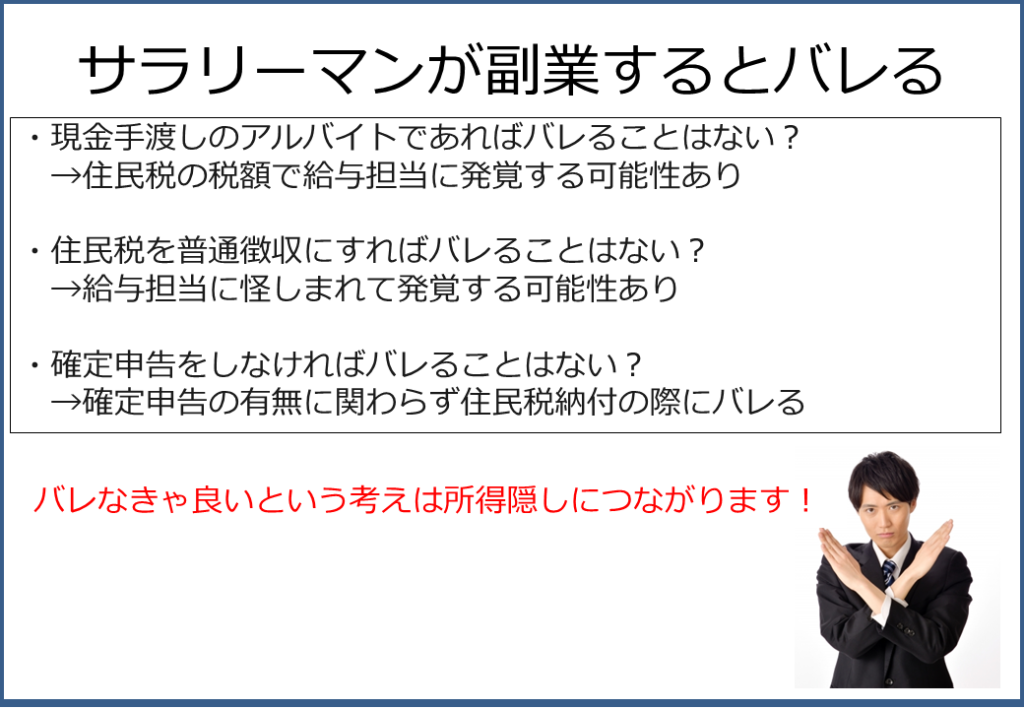 サラリーマンが副業するとバレる

・現金手渡しのアルバイトであればバレることはない？
→住民税の税額で給与担当に発覚する可能性あり

・住民税を普通徴収にすればバレることはない？
→給与担当に怪しまれて発覚する可能性あり

・確定申告をしなければバレることはない？
→確定申告の有無に関わらず住民税納付の際にバレる

バレなきゃ良いという考えは所得隠しにつながります！